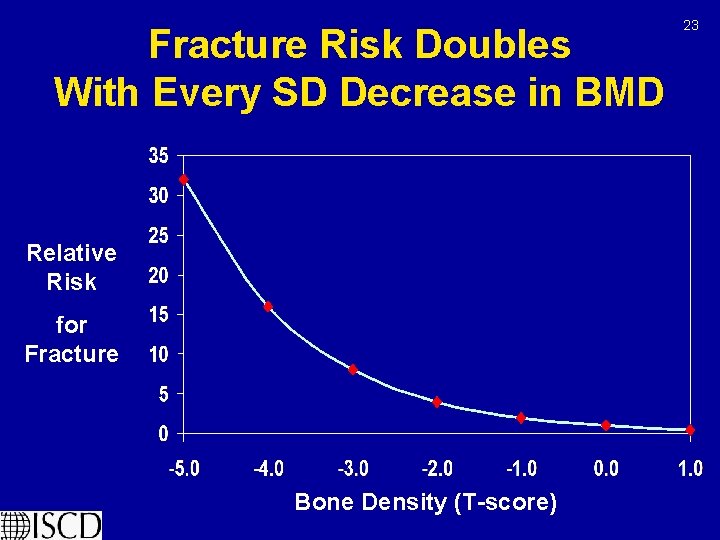 23

Fracture Risk Doubles With Every SD Decrease in BMD

Relative Risk for Fracture

35
30
25
20
15
10
5
0

-5.0 -4.0 -3.0 -2.0 -1.0 0.0 1.0

Bone Density (T-score)

ISCD